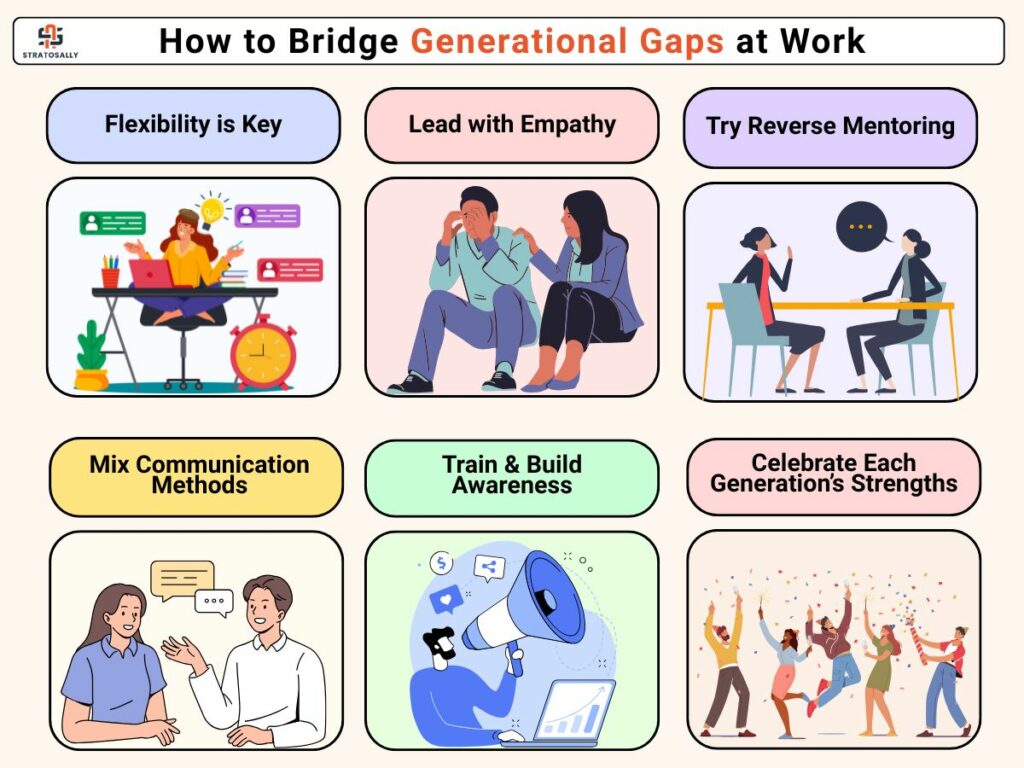 STRATOSALLY

How to Bridge Generational Gaps at Work

Flexibility is Key

Lead with Empathy

Try Reverse Mentoring

Mix Communication Methods

Train & Build Awareness

Celebrate Each Generation's Strengths